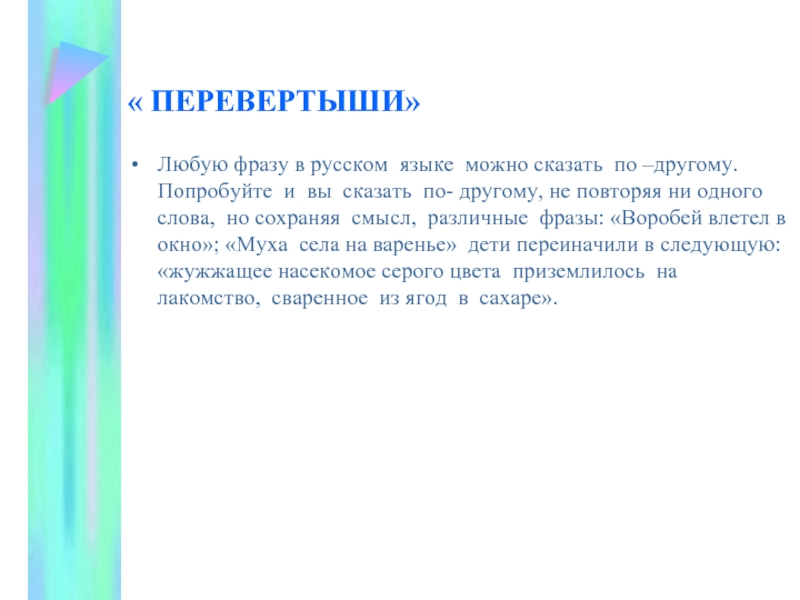 « ПЕРЕВЕРТЫШИ»

• Любую фразу в русском языке можно сказать по –другому. Попробуйте и вы сказать по- другому, не повторяя ни одного слова, но сохраняя смысл, различные фразы: «Воробей влетел в окно»; «Муха села на варенье» дети переиначили в следующую: «жужжащее насекомое серого цвета приземлилось на лакомство, сваренное из ягод в сахаре».